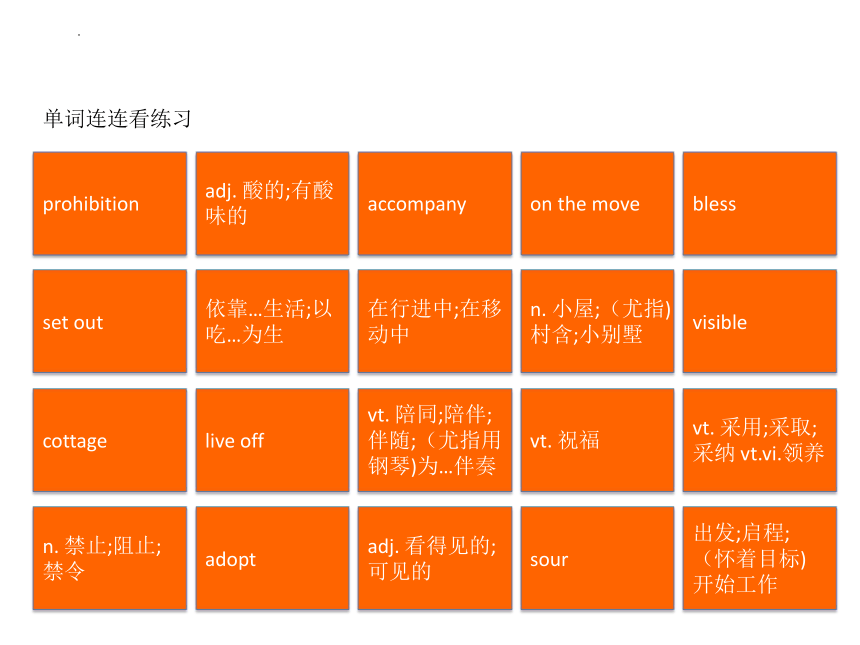 单词连连看练习

| prohibition | adj. 酸的;有酸味的 | accompany | on the move | bless |
|---|---|---|---|---|
| set out | 依靠…生活;以吃…为生 | 在行进中;在移动中 | n. 小屋;（尤指)村舍;小别墅 | visible |
| cottage | live off | vt. 陪同;陪伴;伴随;（尤指用钢琴)为…伴奏 | vt. 祝福 | vt. 采用;采取;采纳 vt.vi.领养 |
| n. 禁止;阻止;禁令 | adopt | adj. 看得见的;可见的 | sour | 出发;启程;（怀着目标)开始工作 |